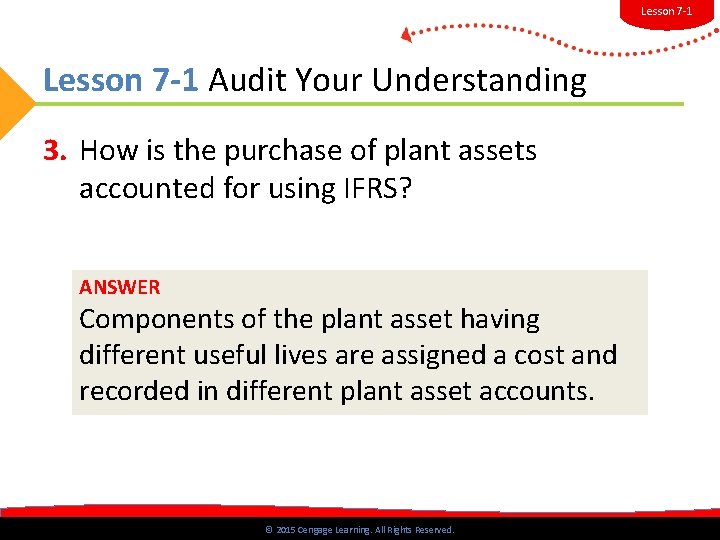 Lesson 7-1

Lesson 7-1 Audit Your Understanding

3. How is the purchase of plant assets accounted for using IFRS?

ANSWER
Components of the plant asset having different useful lives are assigned a cost and recorded in different plant asset accounts.

© 2015 Cengage Learning. All Rights Reserved.